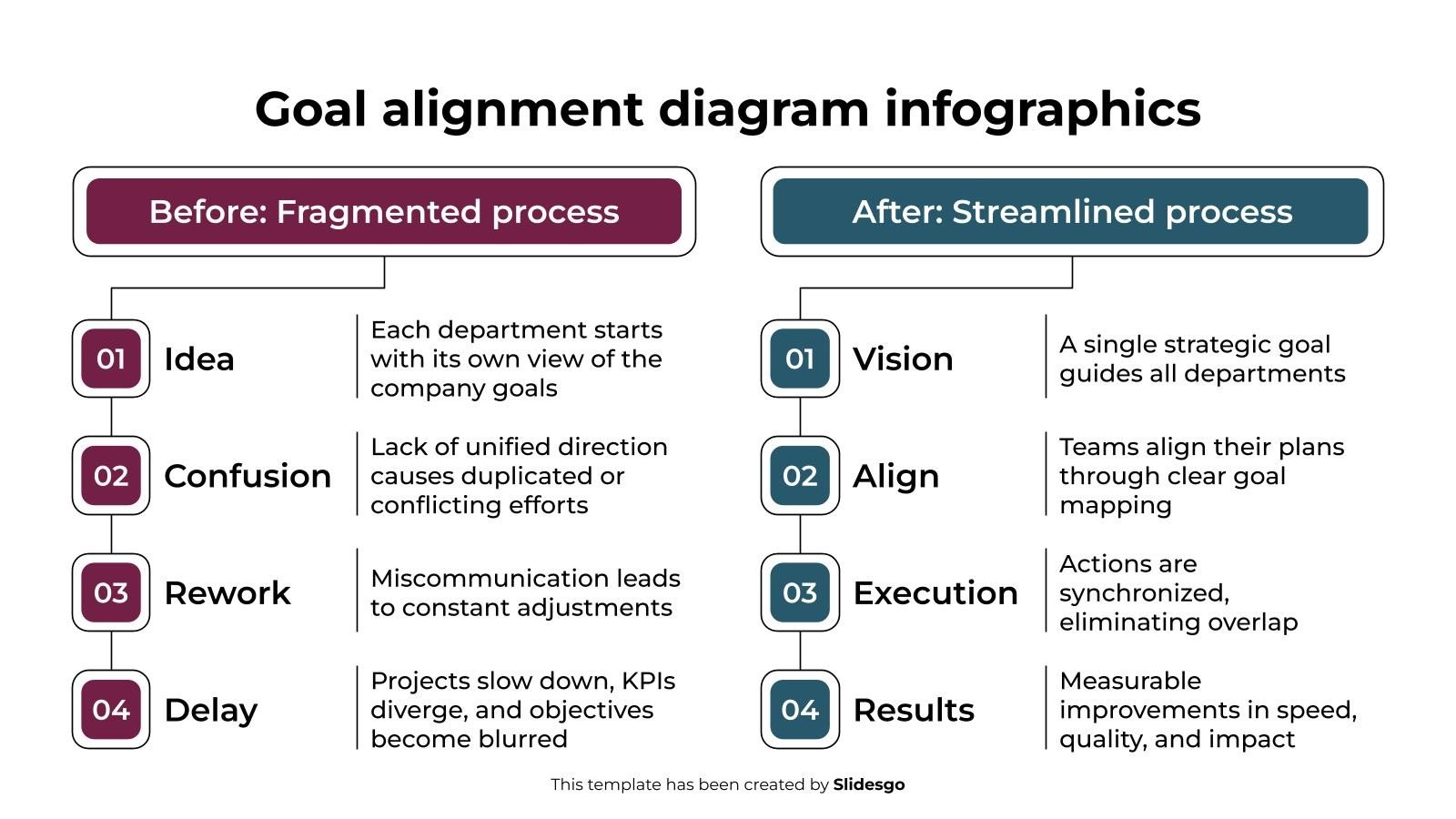 Goal alignment diagram infographics

Before: Fragmented process

01 Idea
Each department starts with its own view of the company goals

02 Confusion
Lack of unified direction causes duplicated or conflicting efforts

03 Rework
Miscommunication leads to constant adjustments

04 Delay
Projects slow down, KPIs diverge, and objectives become blurred

After: Streamlined process

01 Vision
A single strategic goal guides all departments

02 Align
Teams align their plans through clear goal mapping

03 Execution
Actions are synchronized, eliminating overlap

04 Results
Measurable improvements in speed, quality, and impact

This template has been created by Slidesgo